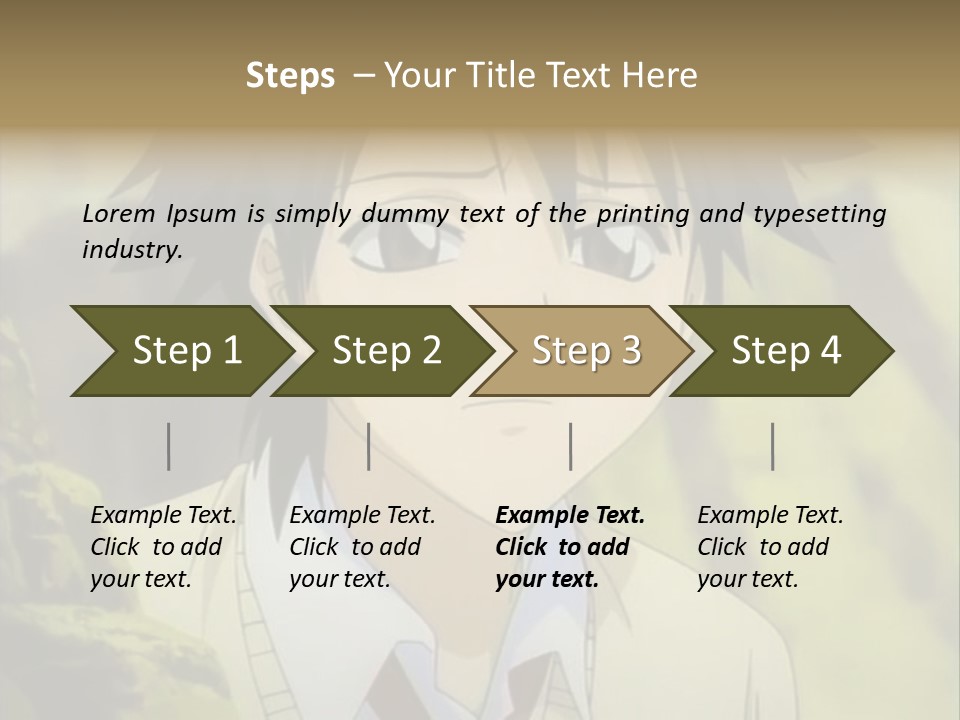 Steps – Your Title Text Here

Lorem Ipsum is simply dummy text of the printing and typesetting industry.

Step 1

Step 2

Step 3

Step 4

Example Text. Click to add your text.

Example Text. Click to add your text.

Example Text. Click to add your text.

Example Text. Click to add your text.